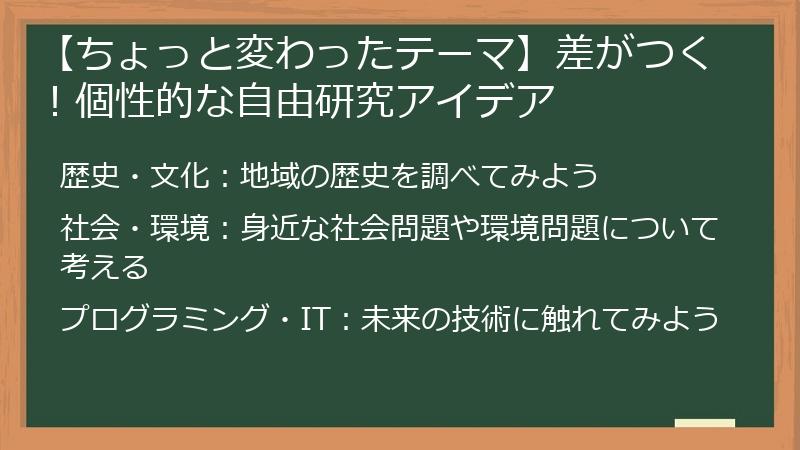 【ちょっと変わったテーマ】差がつく！個性的な自由研究アイデア

歴史・文化：地域の歴史を調べてみよう

社会・環境：身近な社会問題や環境問題について考える

プログラミング・IT：未来の技術に触れてみよう